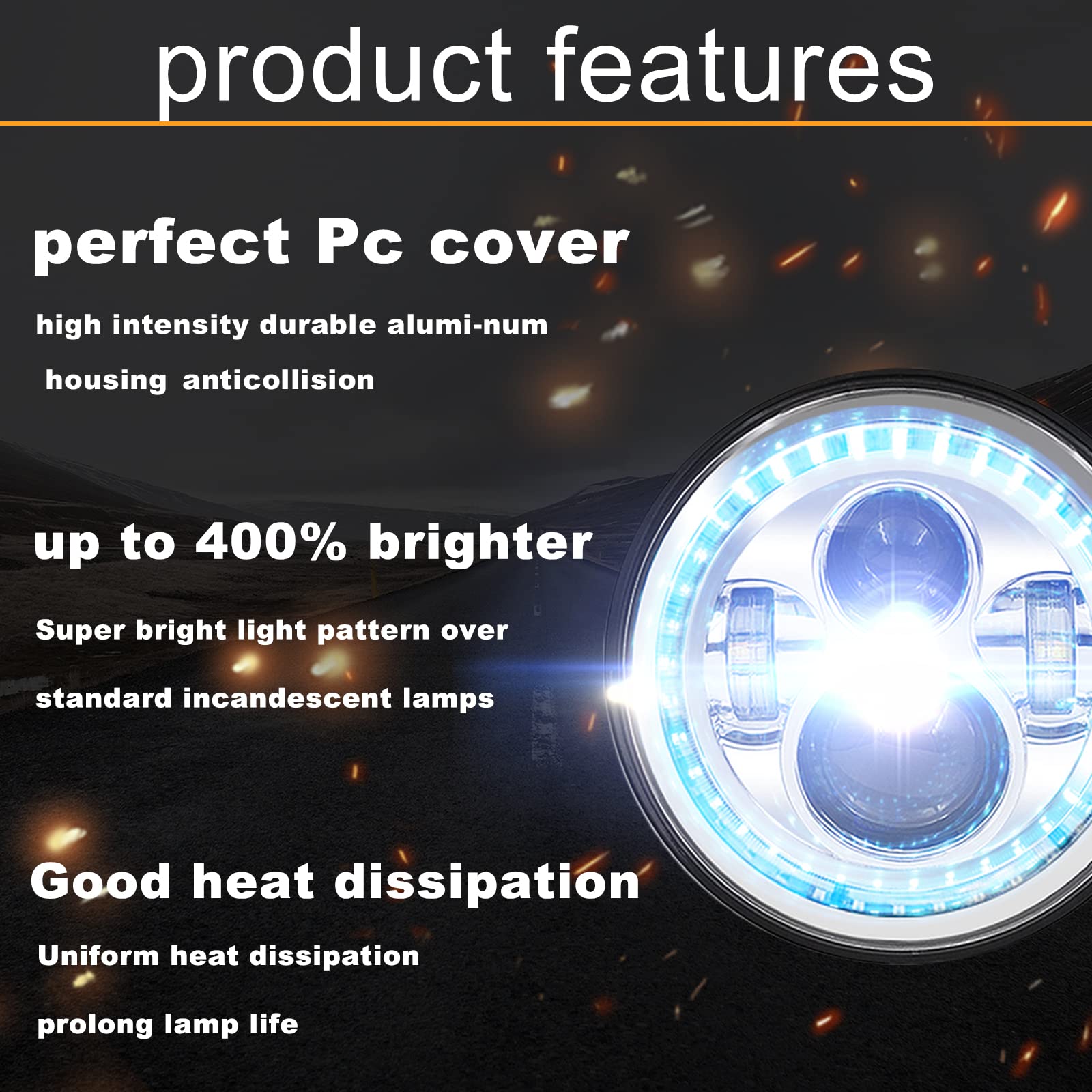 product features

perfect Pc cover

high intensity durable alumi-num housing anticollision

up to 400% brighter

Super bright light pattern over standard incandescent lamps

Good heat dissipation

Uniform heat dissipation prolong lamp life